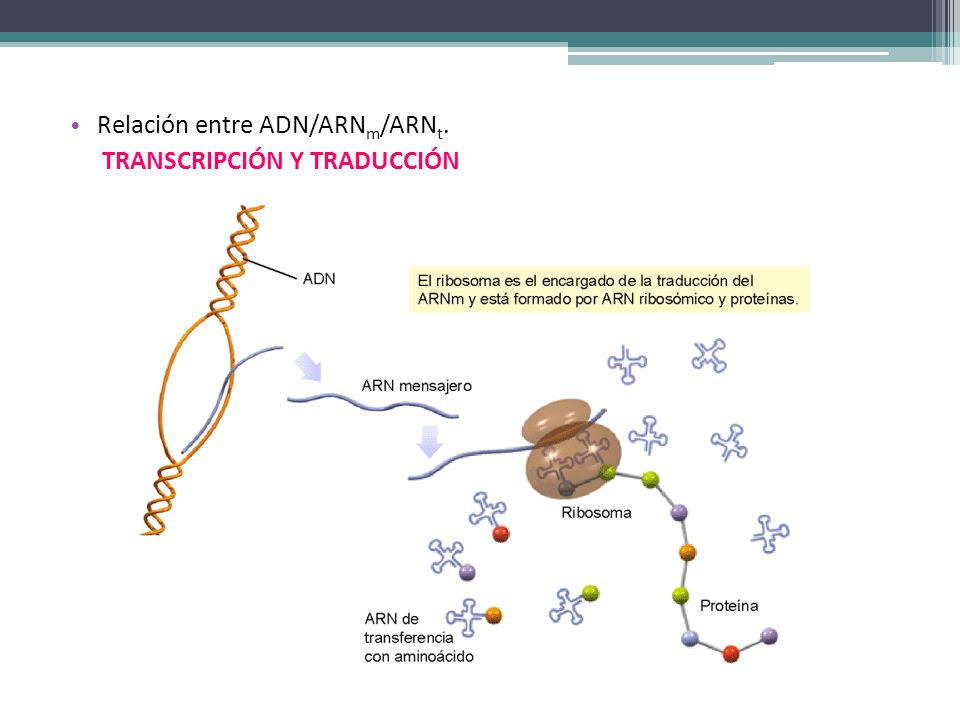 • Relación entre ADN/ARN$_m$/ARN$_t$.
TRANSCRIPCIÓN Y TRADUCCIÓN

ADN

El ribosoma es el encargado de la traducción del ARNm y está formado por ARN ribosómico y proteínas.

ARN mensajero

Ribosoma

Proteína

ARN de transferencia con aminoácido